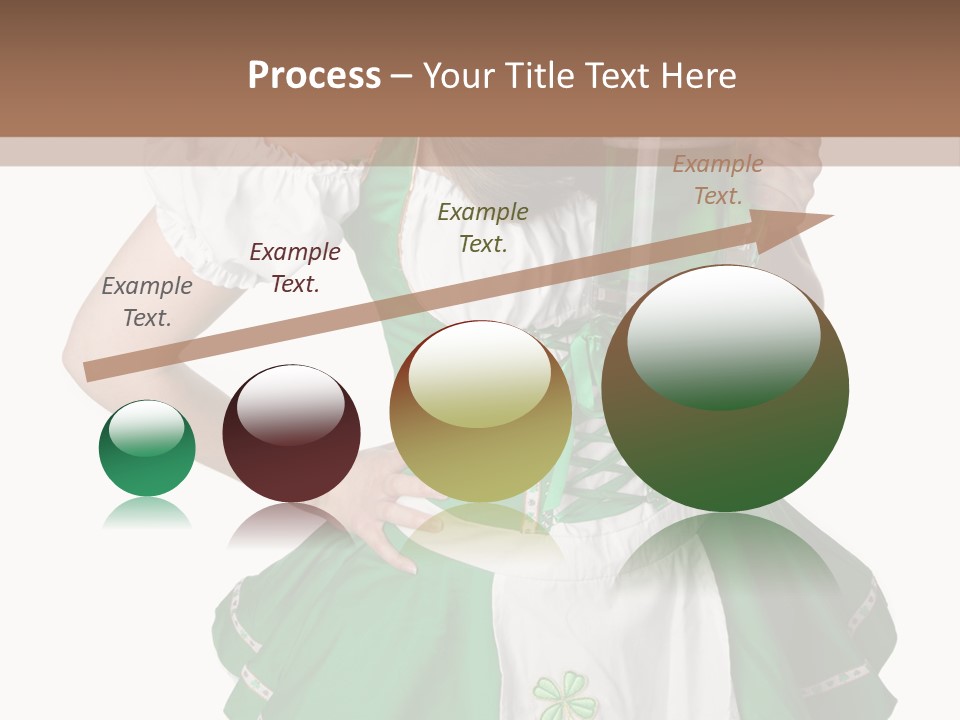 Process – Your Title Text Here

Example Text.

Example Text.

Example Text.

Example Text.